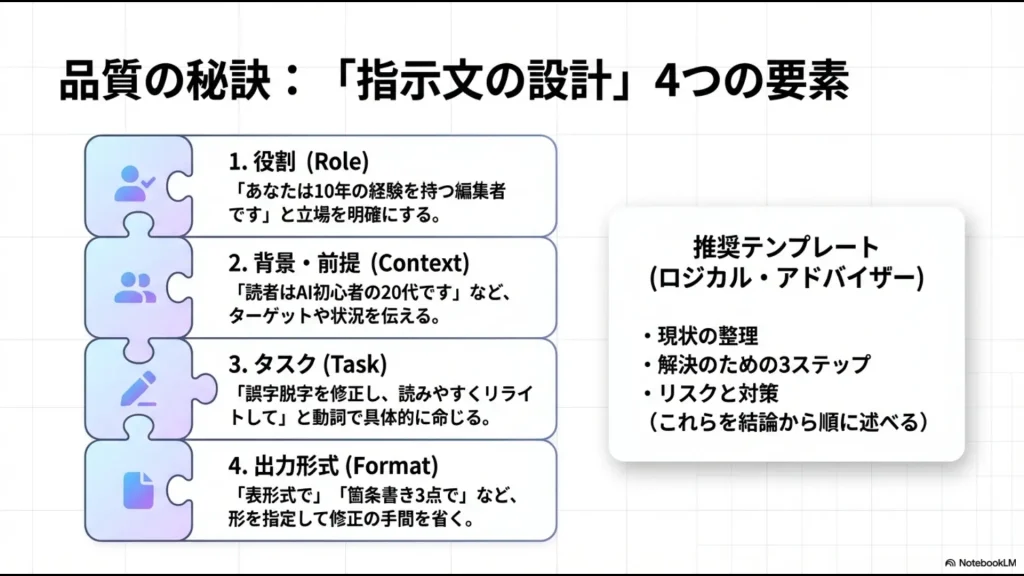 品質の秘訣：「指示文の設計」4つの要素

1. 役割 (Role)
「あなたは10年の経験を持つ編集者です」と立場を明確にする。

2. 背景・前提 (Context)
「読者はAI初心者の20代です」など、ターゲットや状況を伝える。

3. タスク (Task)
「誤字脱字を修正し、読みやすくリライトして」と動詞で具体的に命じる。

4. 出力形式 (Format)
「表形式で」「箇条書き3点で」など、形を指定して修正の手間を省く。

推奨テンプレート
(ロジカル・アドバイザー)

・現状の整理
・解決のための3ステップ
・リスクと対策
（これらを結論から順に述べる）

NotebookLM